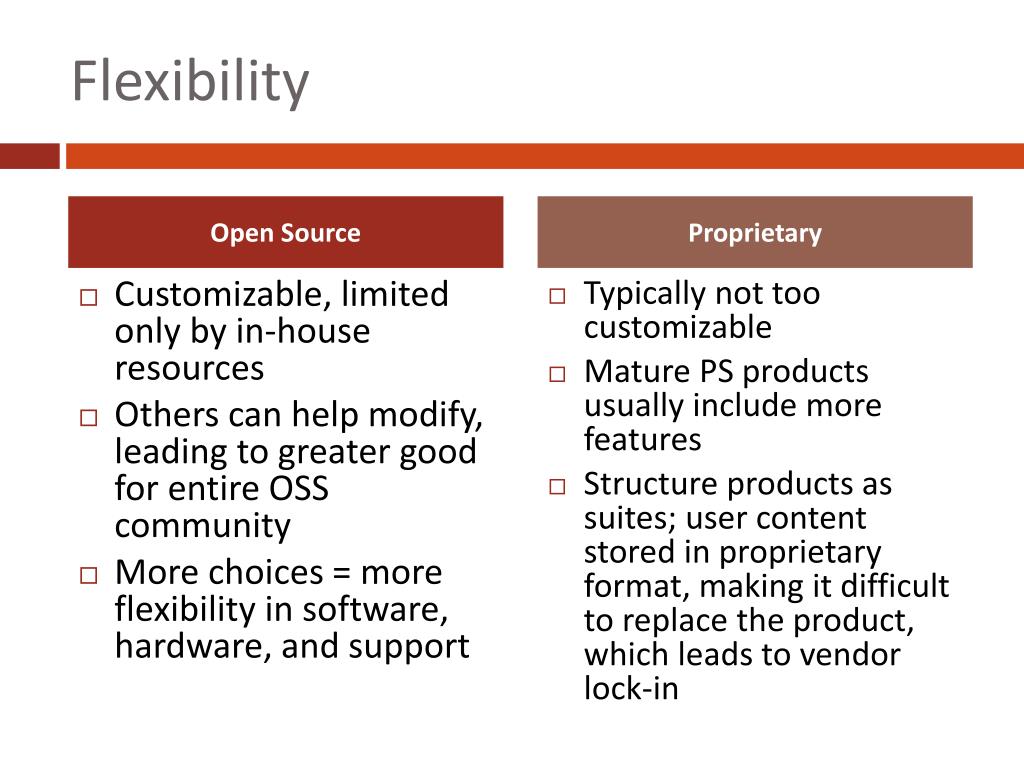 Flexibility

Open Source

□ Customizable, limited only by in-house resources
□ Others can help modify, leading to greater good for entire OSS community
□ More choices = more flexibility in software, hardware, and support

Proprietary

□ Typically not too customizable
□ Mature PS products usually include more features
□ Structure products as suites; user content stored in proprietary format, making it difficult to replace the product, which leads to vendor lock-in